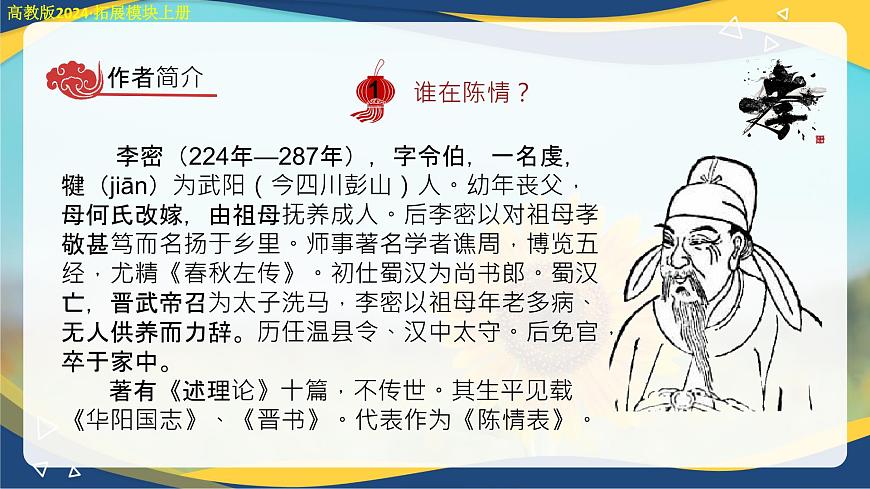 高教版2024·拓展模块上册

作者简介

1 谁在陈情？

孝

李密（224年—287年），字令伯，一名虔，犍（jiān）为武阳（今四川彭山）人。幼年丧父，母何氏改嫁，由祖母抚养成人。后李密以对祖母孝敬甚笃而名扬于乡里。师事著名学者谯周，博览五经，尤精《春秋左传》。初仕蜀汉为尚书郎。蜀汉亡，晋武帝召为太子洗马，李密以祖母年老多病、无人供养而力辞。历任温县令、汉中太守。后免官，卒于家中。

著有《述理论》十篇，不传世。其生平见载《华阳国志》、《晋书》。代表作为《陈情表》。